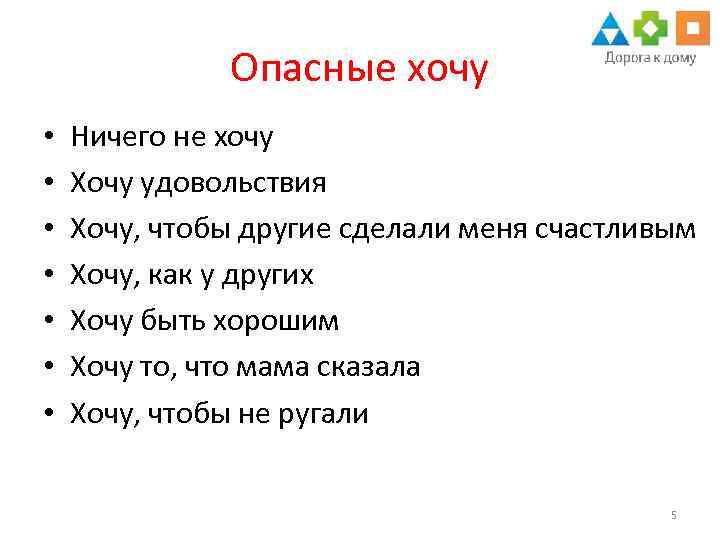 Дорога к дому

Опасные хочу

• Ничего не хочу
• Хочу удовольствия
• Хочу, чтобы другие сделали меня счастливым
• Хочу, как у других
• Хочу быть хорошим
• Хочу то, что мама сказала
• Хочу, чтобы не ругали

5